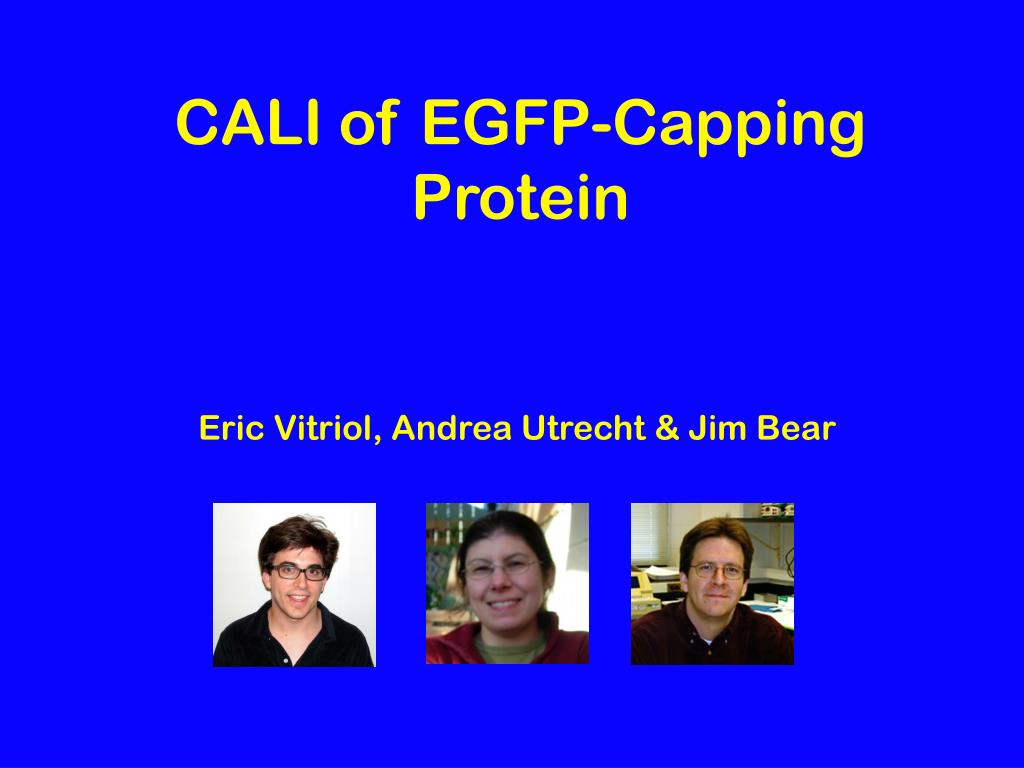 CALI of EGFP-Capping Protein

Eric Vitriol, Andrea Utrecht & Jim Bear